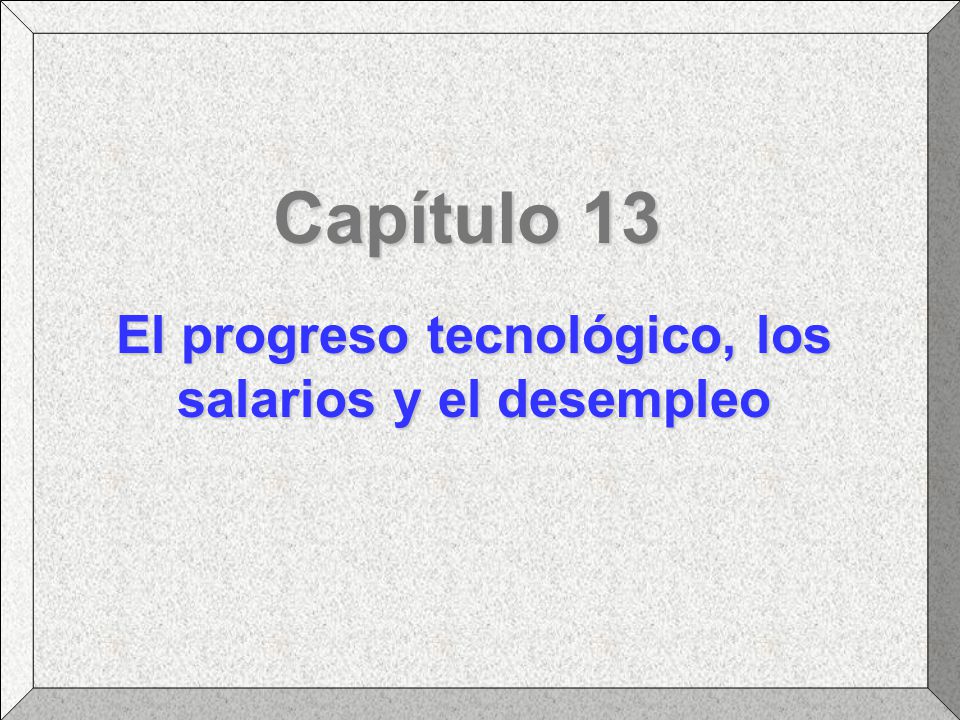 Capítulo 13

El progreso tecnológico, los salarios y el desempleo